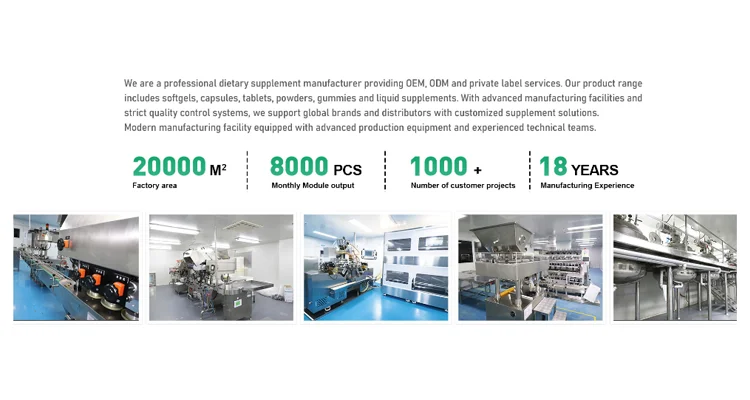 We are a professional dietary supplement manufacturer providing OEM, ODM and private label services. Our product range includes softgels, capsules, tablets, powders, gummies and liquid supplements. With advanced manufacturing facilities and strict quality control systems, we support global brands and distributors with customized supplement solutions.
Modern manufacturing facility equipped with advanced production equipment and experienced technical teams.

20000 M²
Factory area

8000 PCS
Monthly Module output

1000 +
Number of customer projects

18 YEARS
Manufacturing Experience